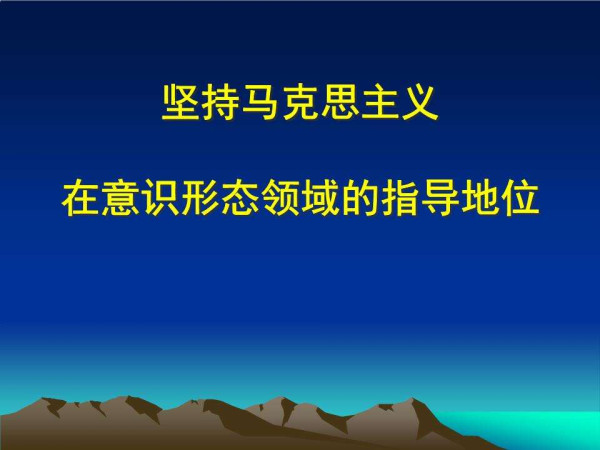 坚持马克思主义

在意识形态领域的指导地位